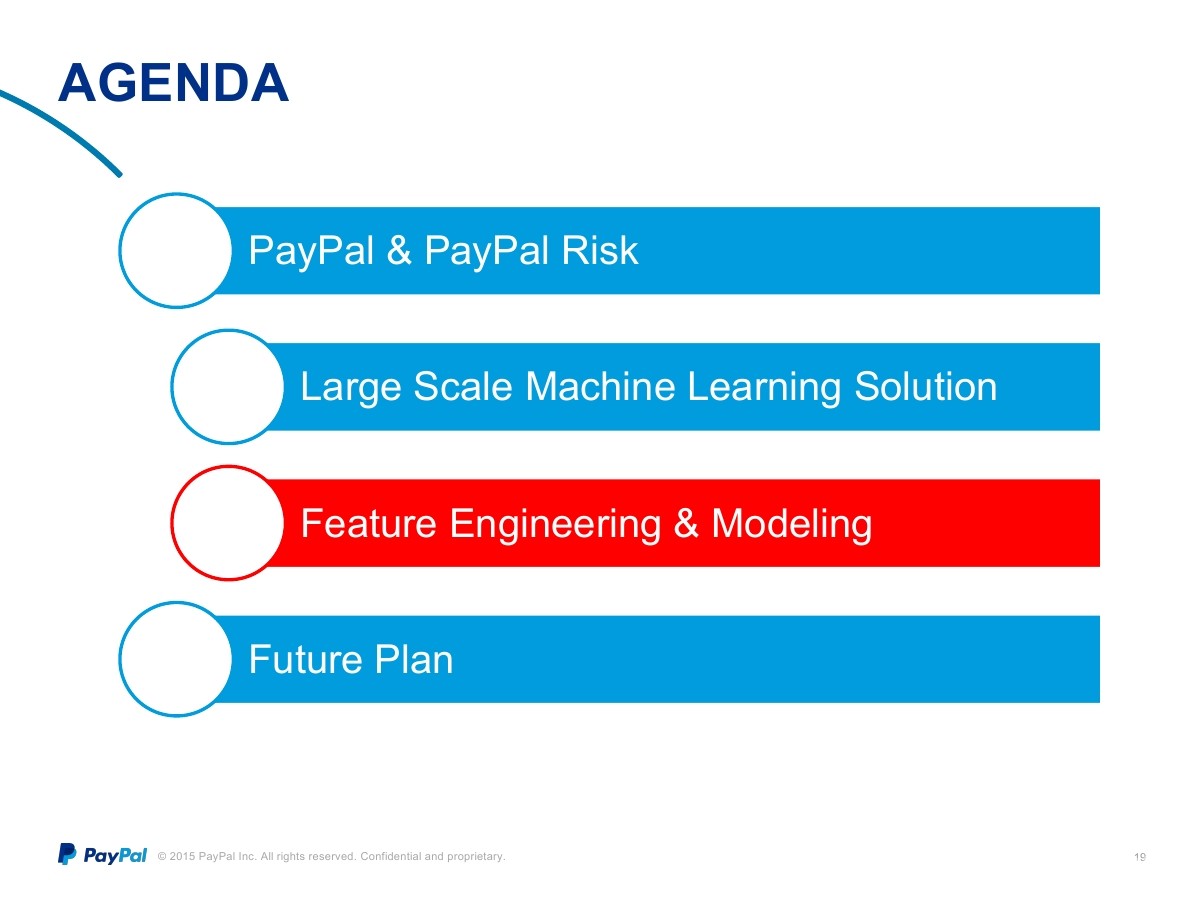 AGENDA

PayPal & PayPal Risk

Large Scale Machine Learning Solution

Feature Engineering & Modeling

Future Plan

PayPal © 2015 PayPal Inc. All rights reserved. Confidential and proprietary.

19